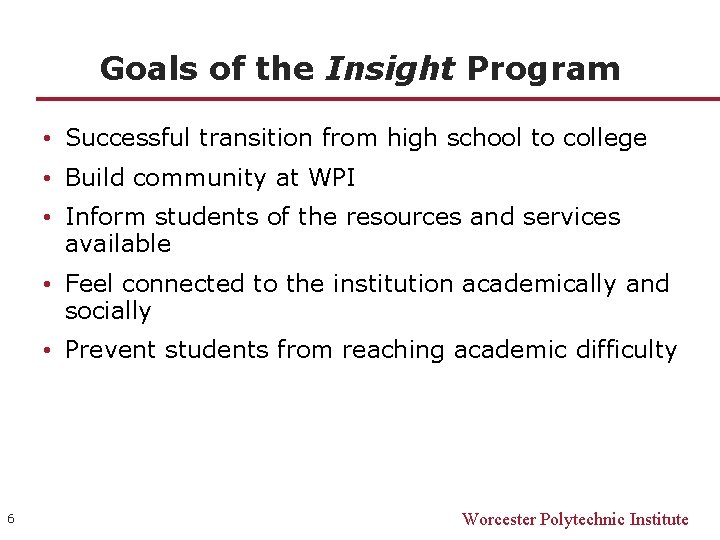 Goals of the Insight Program

• Successful transition from high school to college
• Build community at WPI
• Inform students of the resources and services available
• Feel connected to the institution academically and socially
• Prevent students from reaching academic difficulty

6

Worcester Polytechnic Institute